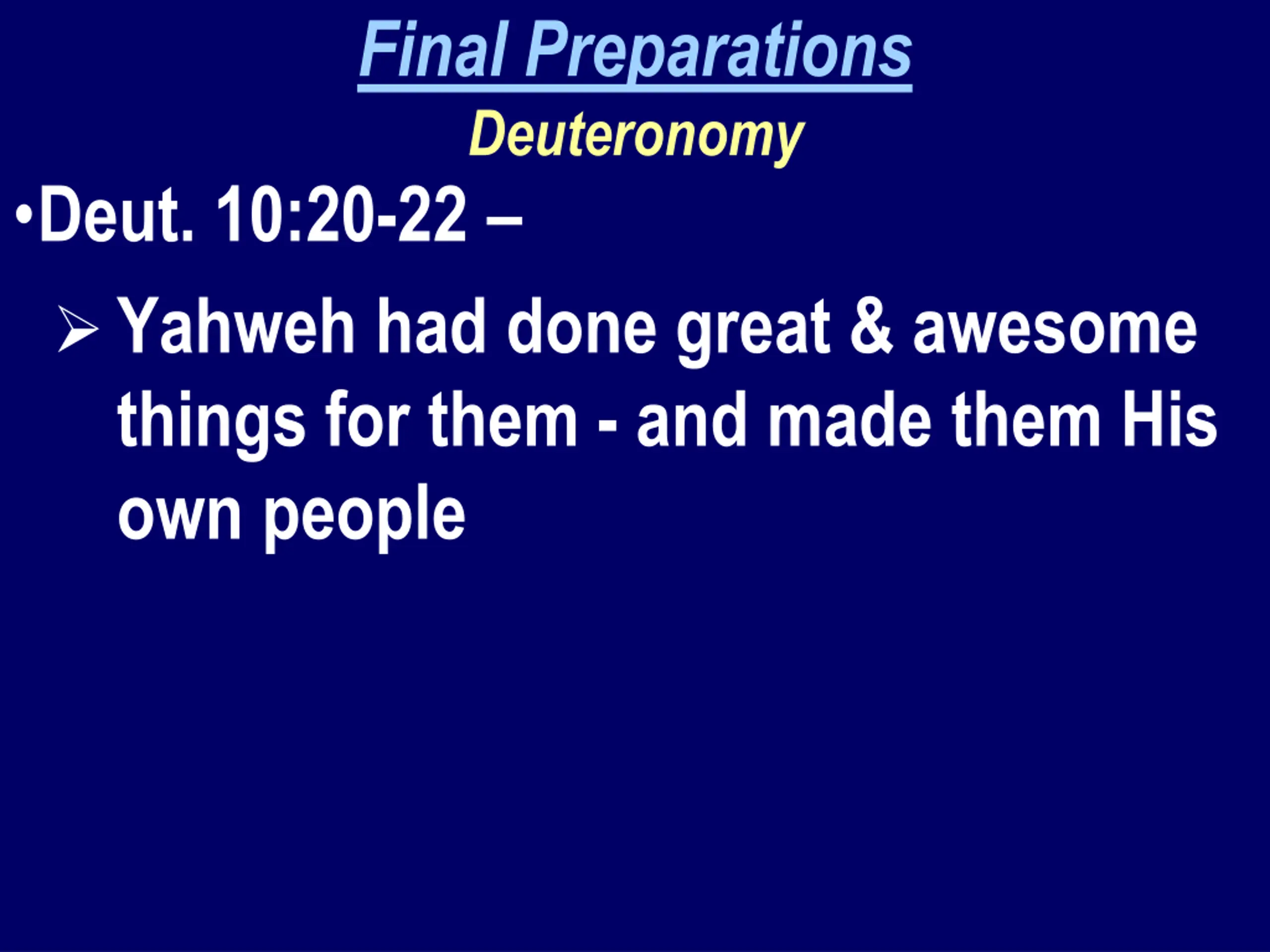 Final Preparations
Deuteronomy

•Deut. 10:20-22 –

➢ Yahweh had done great & awesome things for them - and made them His own people